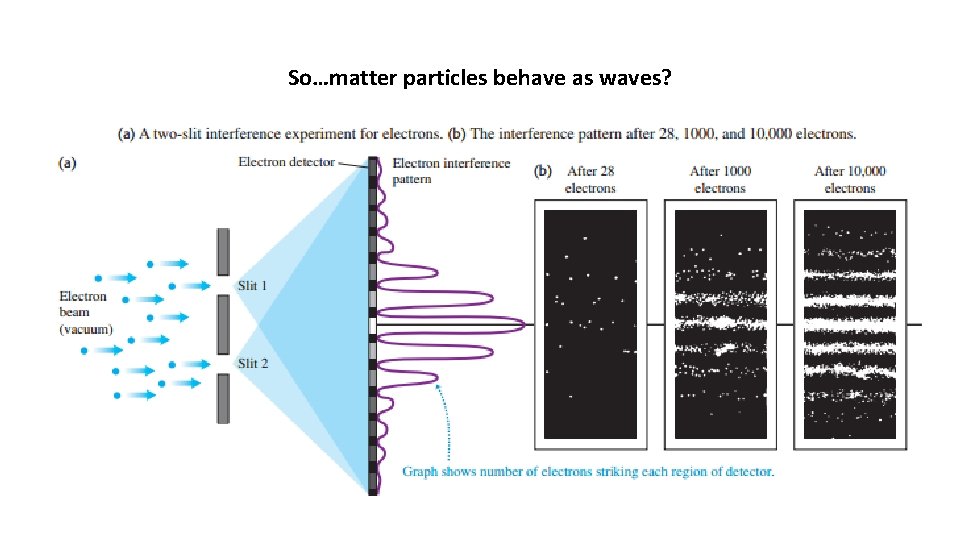 So…matter particles behave as waves?

(a) A two-slit interference experiment for electrons. (b) The interference pattern after 28, 1000, and 10,000 electrons.

(a)

Electron detector

Electron interference pattern

Electron beam (vacuum)

Slit 1

Slit 2

Graph shows number of electrons striking each region of detector.

(b) After 28 electrons

After 1000 electrons

After 10,000 electrons